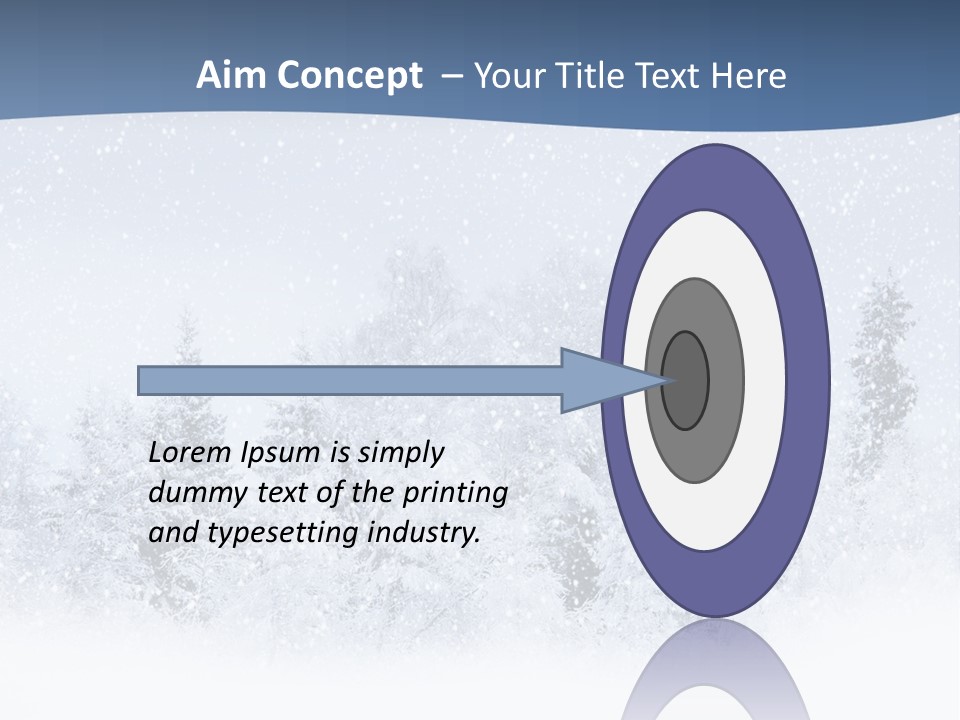 Aim Concept – Your Title Text Here

Lorem Ipsum is simply dummy text of the printing and typesetting industry.